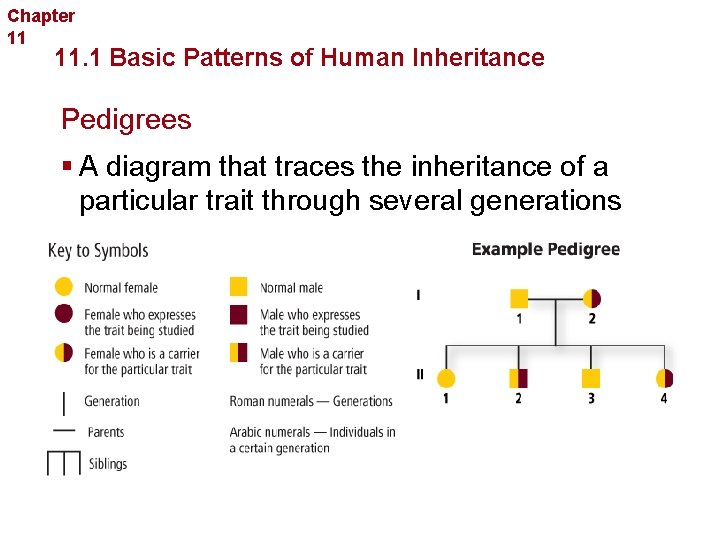 Chapter 11

11.1 Basic Patterns of Human Inheritance

Pedigrees

▪ A diagram that traces the inheritance of a particular trait through several generations

Key to Symbols

Normal female

Female who expresses the trait being studied

Female who is a carrier for the particular trait

Generation

Parents

Siblings

Normal male

Male who expresses the trait being studied

Male who is a carrier for the particular trait

Roman numerals — Generations

Arabic numerals — Individuals in a certain generation

Example Pedigree

I

1 2

II

1 2 3 4